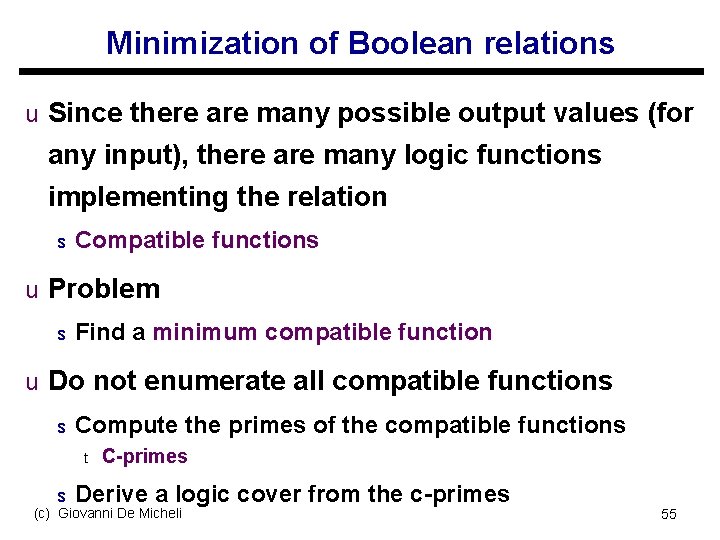 Minimization of Boolean relations

u Since there are many possible output values (for any input), there are many logic functions implementing the relation

s Compatible functions

u Problem

s Find a minimum compatible function

u Do not enumerate all compatible functions

s Compute the primes of the compatible functions

t C-primes

s Derive a logic cover from the c-primes

(c) Giovanni De Micheli

55